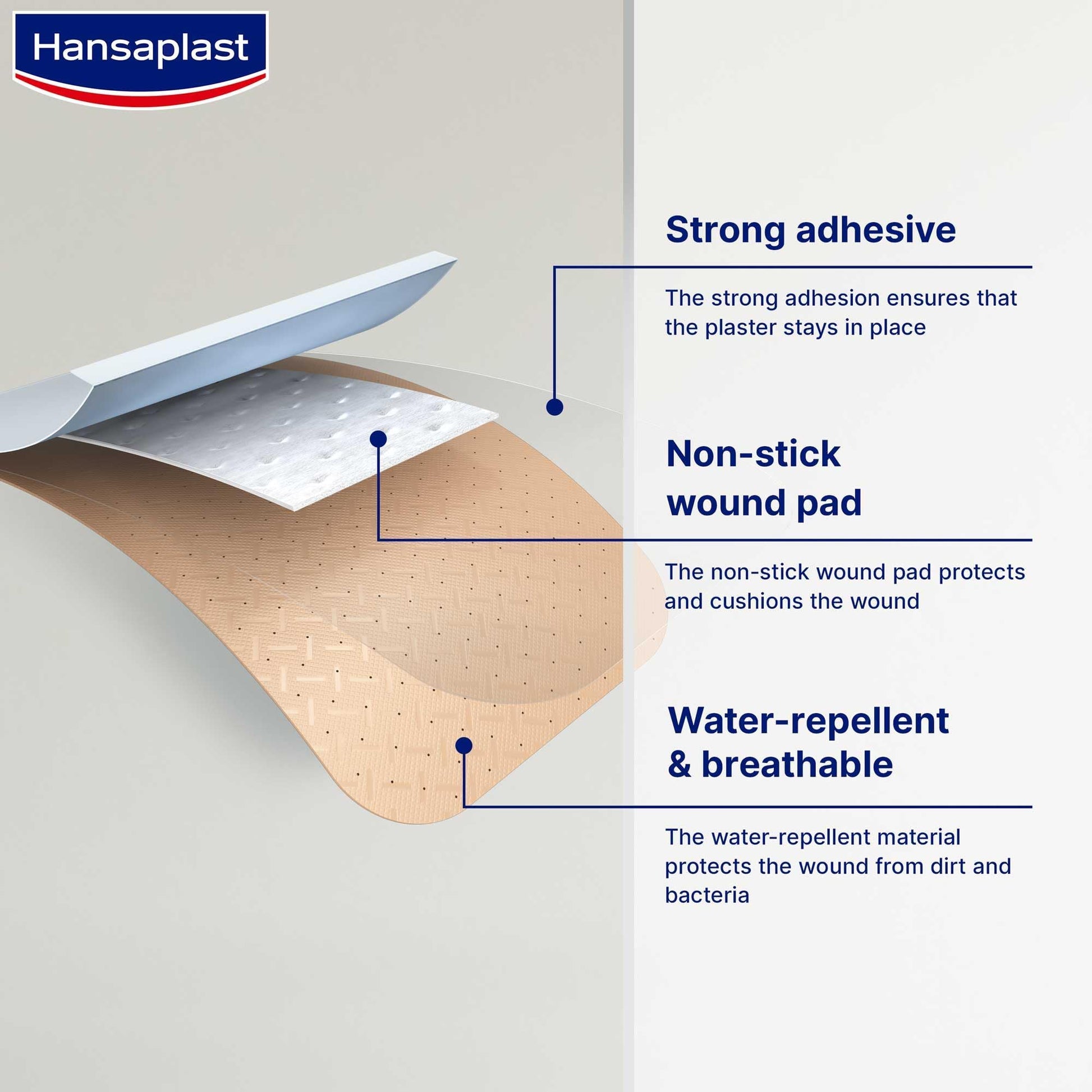 Hansaplast

Strong adhesive

The strong adhesion ensures that the plaster stays in place

Non-stick wound pad

The non-stick wound pad protects and cushions the wound

Water-repellent & breathable

The water-repellent material protects the wound from dirt and bacteria